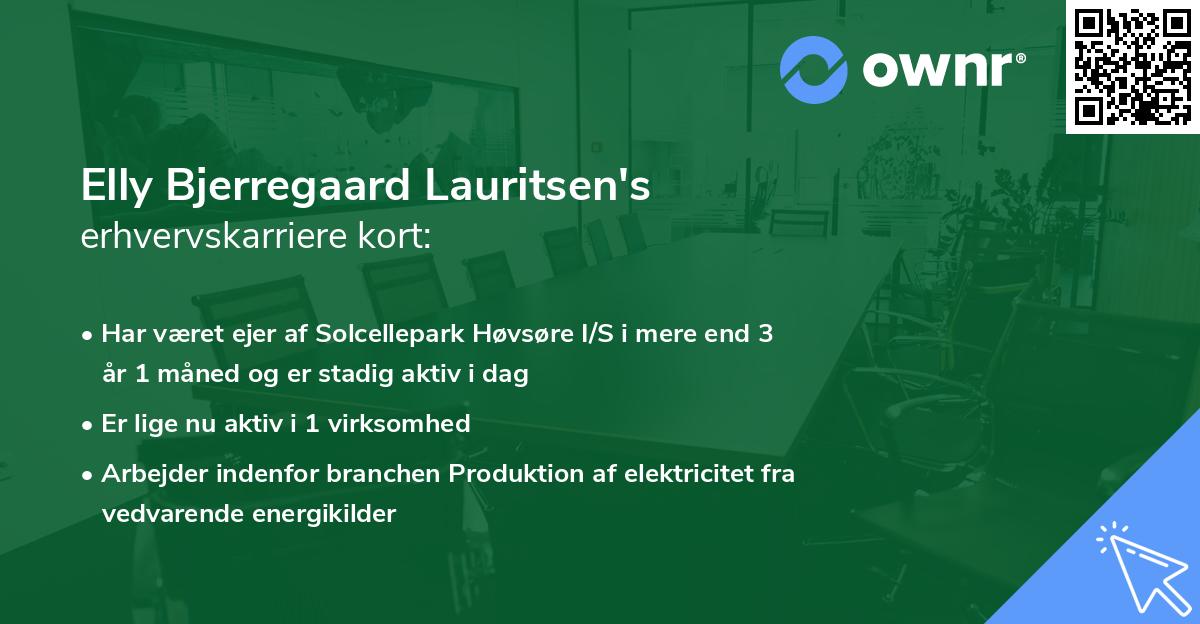 ownr®

Elly Bjerregaard Lauritsen's
erhvervskarriere kort:

• Har været ejer af Solcellepark Høvsøre I/S i mere end 3 år 1 måned og er stadig aktiv i dag

• Er lige nu aktiv i 1 virksomhed

• Arbejder indenfor branchen Produktion af elektricitet fra vedvarende energikilder